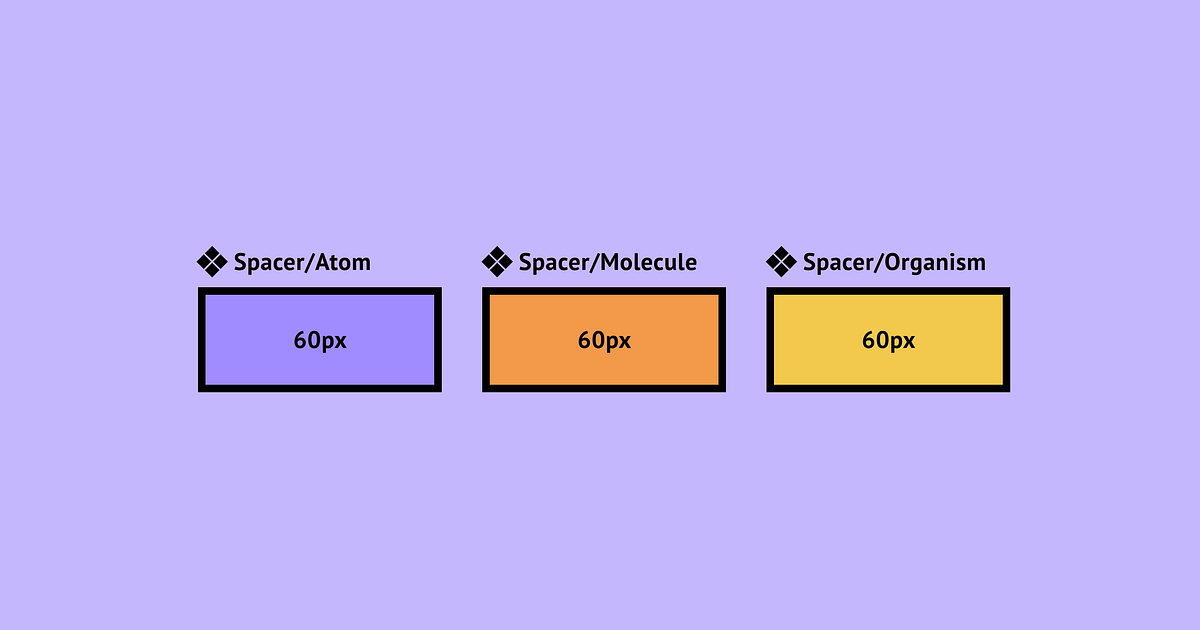 Spacer/Atom
60px

Spacer/Molecule
60px

Spacer/Organism
60px